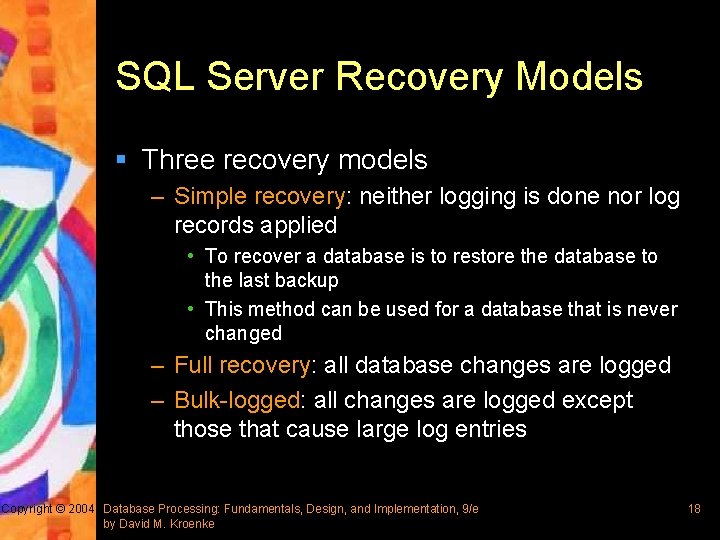 SQL Server Recovery Models

▪ Three recovery models

– Simple recovery: neither logging is done nor log records applied

• To recover a database is to restore the database to the last backup

• This method can be used for a database that is never changed

– Full recovery: all database changes are logged

– Bulk-logged: all changes are logged except those that cause large log entries

Copyright © 2004 Database Processing: Fundamentals, Design, and Implementation, 9/e by David M. Kroenke

18